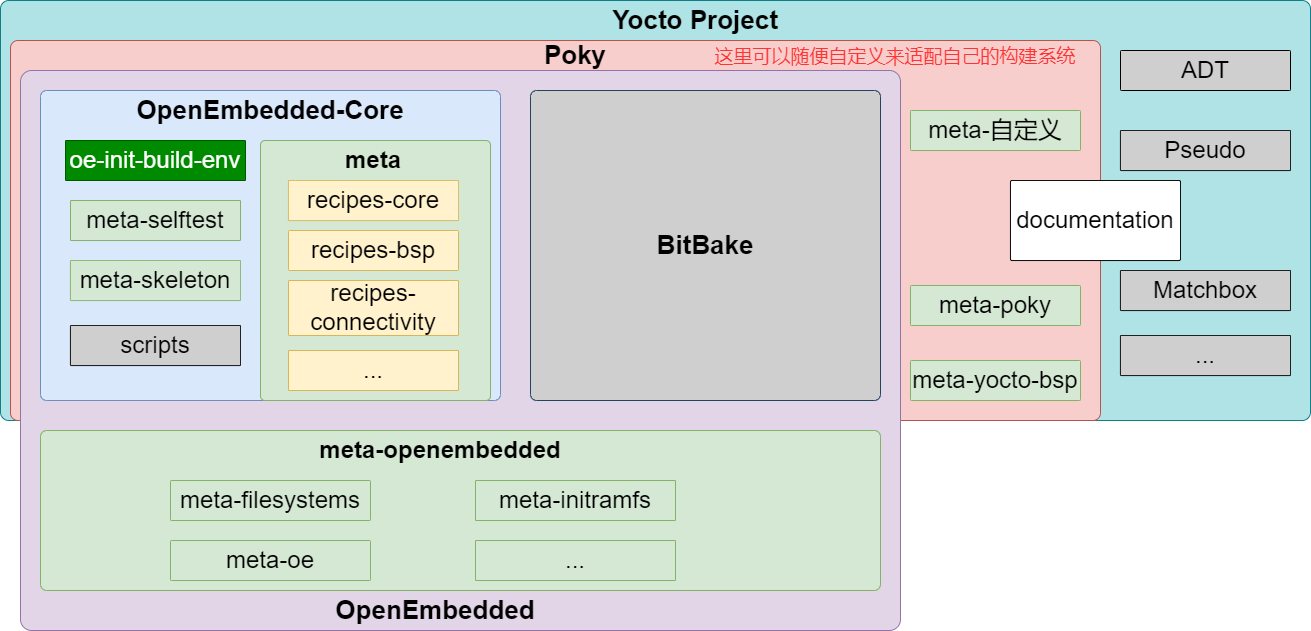 Yocto Project

Poky

这里可以随便自定义来适配自己的构建系统

OpenEmbedded-Core

oe-init-build-env

meta-selftest

meta-skeleton

scripts

meta

recipes-core

recipes-bsp

recipes-connectivity

...

BitBake

meta-自定义

meta-poky

meta-yocto-bsp

ADT

Pseudo

documentation

Matchbox

...

meta-openembedded

meta-filesystems

meta-initramfs

meta-oe

...

OpenEmbedded